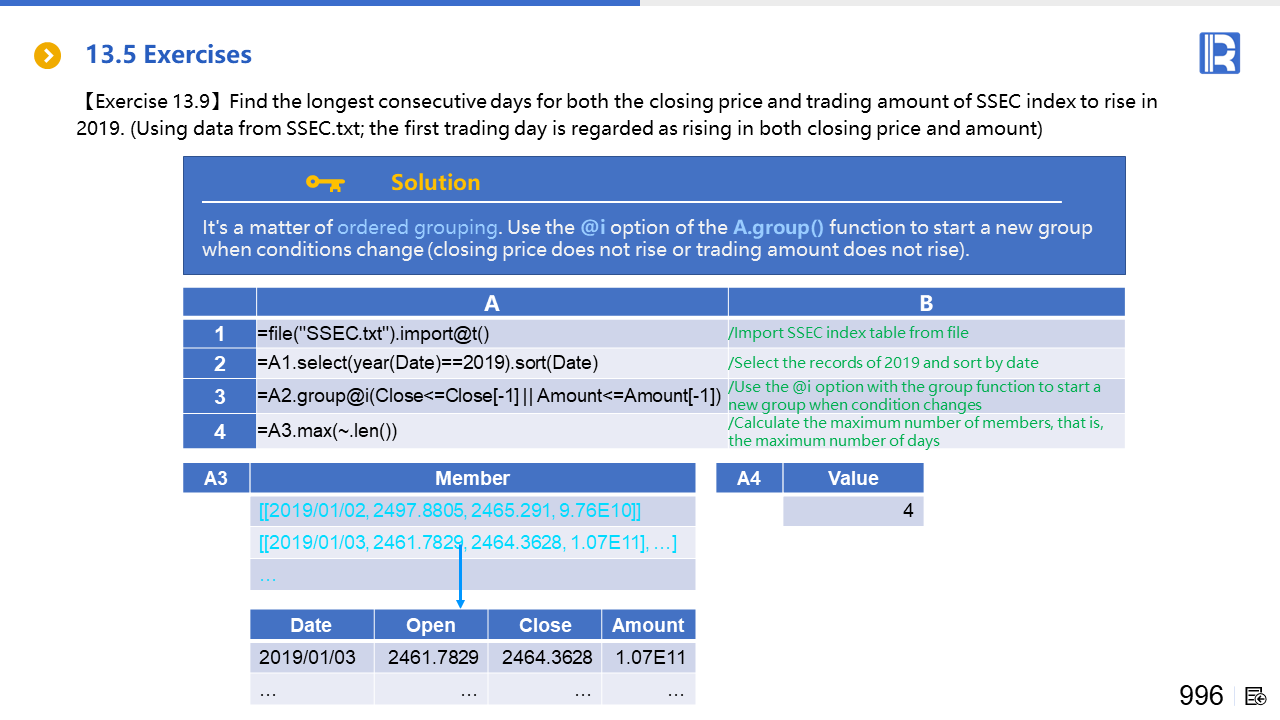 13.5 Exercises

【Exercise 13.9】Find the longest consecutive days for both the closing price and trading amount of SSEC index to rise in 2019. (Using data from SSEC.txt; the first trading day is regarded as rising in both closing price and amount)

Solution

It's a matter of ordered grouping. Use the @i option of the A.group() function to start a new group when conditions change (closing price does not rise or trading amount does not rise).

| | A | B |
|---|---|---|
| 1 | =file("SSEC.txt").import@t() | /Import SSEC index table from file |
| 2 | =A1.select(year(Date)==2019).sort(Date) | /Select the records of 2019 and sort by date |
| 3 | =A2.group@i(Close<=Close[-1] \|\| Amount<=Amount[-1]) | /Use the @i option with the group function to start a new group when condition changes |
| 4 | =A3.max(~.len()) | /Calculate the maximum number of members, that is, the maximum number of days |

| A3 | Member |
|---|---|
| | [[2019/01/02, 2497.8805, 2465.291, 9.76E10]] |
| | [[2019/01/03, 2461.7829, 2464.3628, 1.07E11], …] |
| | … |

| A4 | Value |
|---|---|
| | 4 |

| Date | Open | Close | Amount |
|---|---|---|---|
| 2019/01/03 | 2461.7829 | 2464.3628 | 1.07E11 |
| … | … | … | … |

996